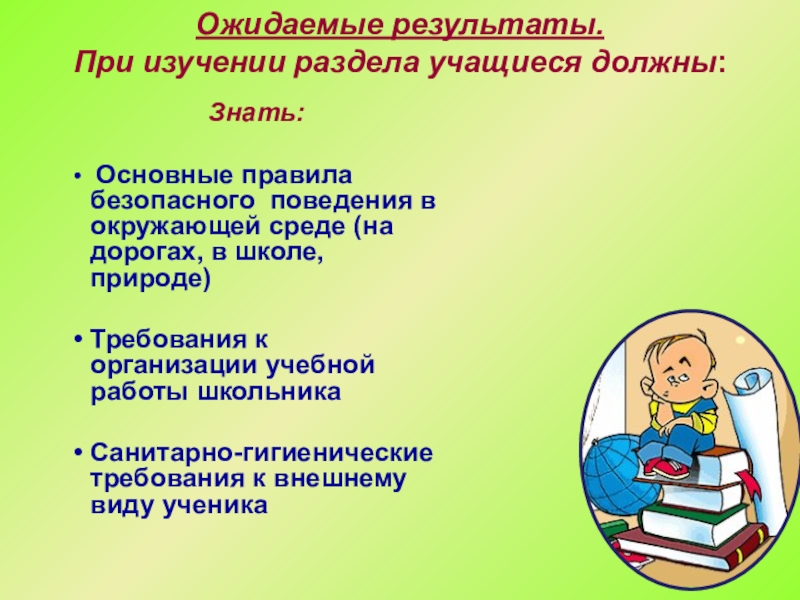 Ожидаемые результаты.
При изучении раздела учащиеся должны:

Знать:

• Основные правила безопасного поведения в окружающей среде (на дорогах, в школе, природе)

• Требования к организации учебной работы школьника

• Санитарно-гигиенические требования к внешнему виду ученика